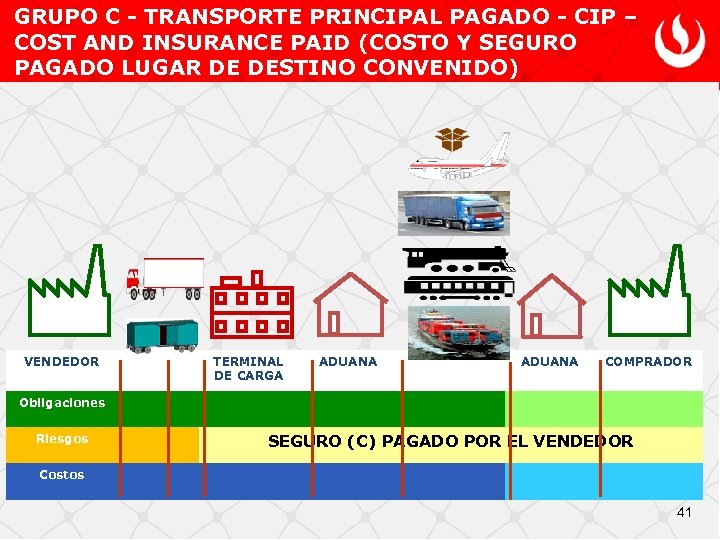 GRUPO C - TRANSPORTE PRINCIPAL PAGADO - CIP – COST AND INSURANCE PAID (COSTO Y SEGURO PAGADO LUGAR DE DESTINO CONVENIDO)

VENDEDOR
TERMINAL DE CARGA
ADUANA
ADUANA
COMPRADOR

Obligaciones
Riesgos
SEGURO (C) PAGADO POR EL VENDEDOR
Costos

41